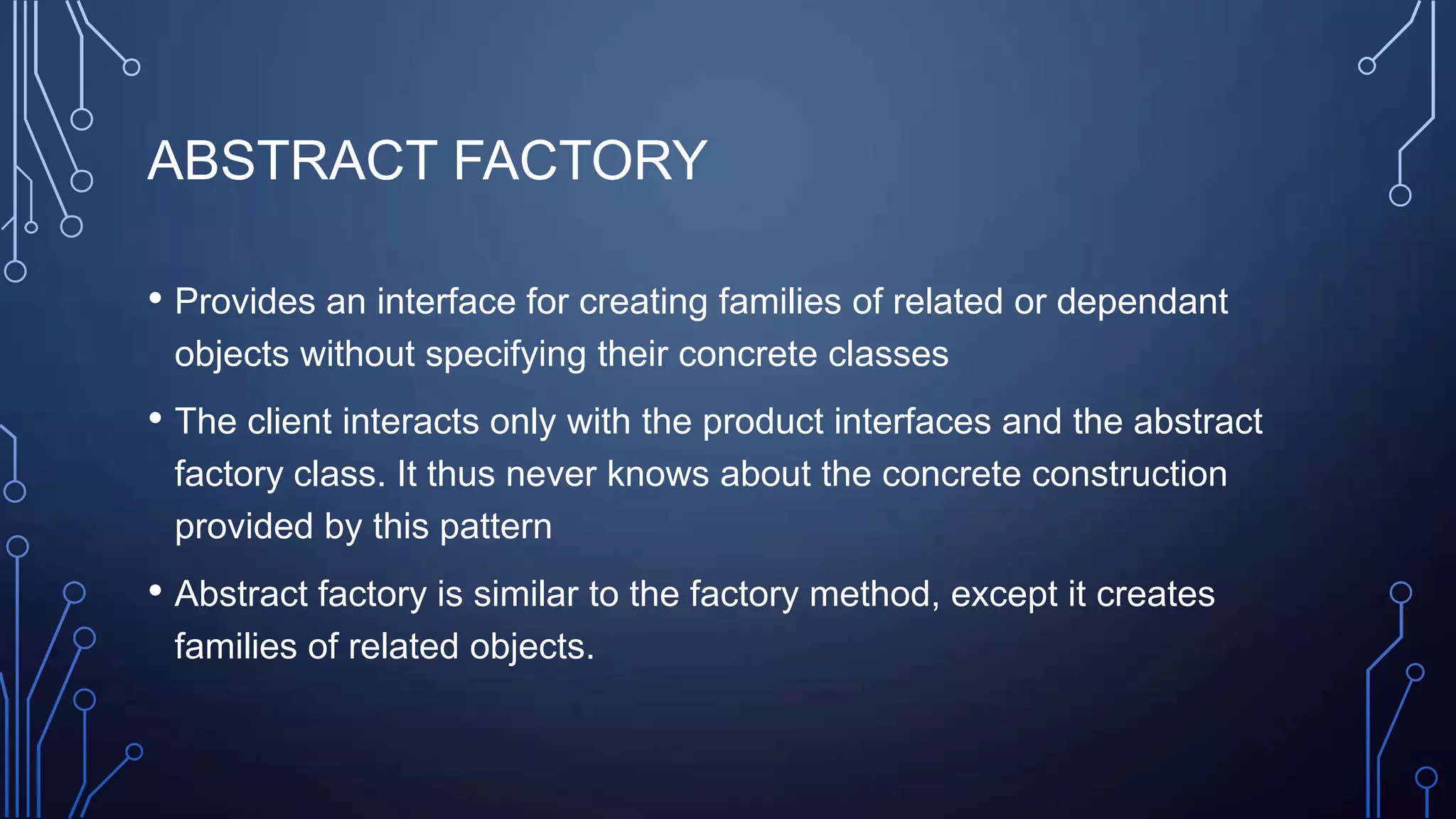 ABSTRACT FACTORY

• Provides an interface for creating families of related or dependant objects without specifying their concrete classes

• The client interacts only with the product interfaces and the abstract factory class. It thus never knows about the concrete construction provided by this pattern

• Abstract factory is similar to the factory method, except it creates families of related objects.